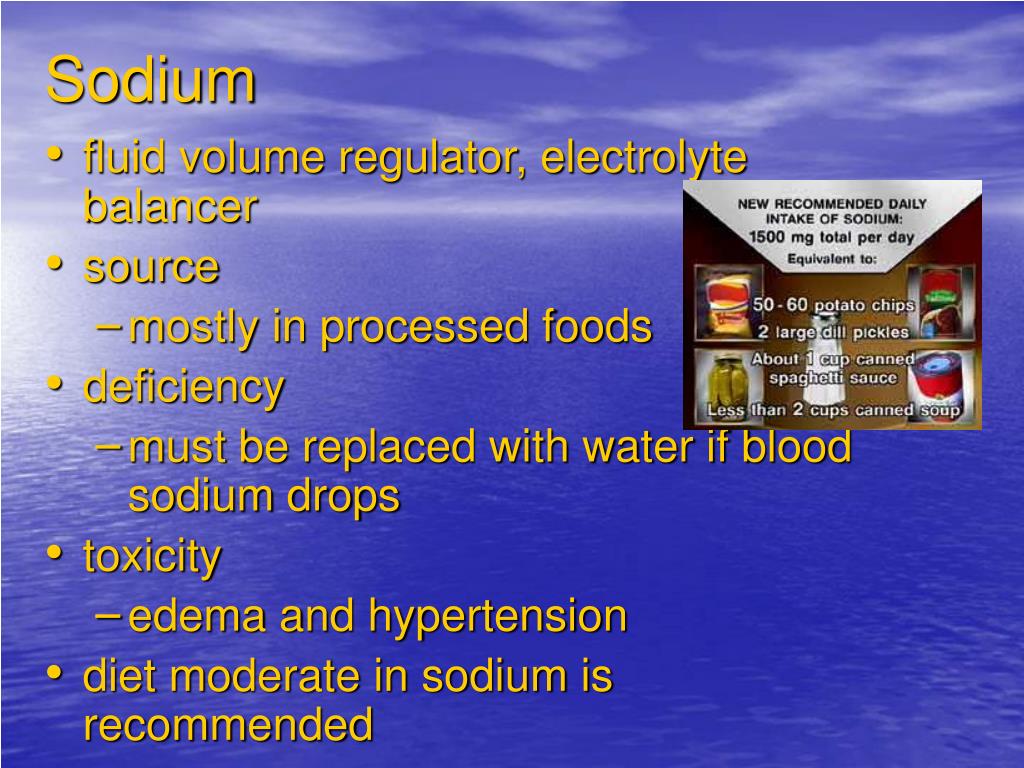 Sodium

• fluid volume regulator, electrolyte balancer
• source
 – mostly in processed foods
• deficiency
 – must be replaced with water if blood sodium drops
• toxicity
 – edema and hypertension
• diet moderate in sodium is recommended

NEW RECOMMENDED DAILY INTAKE OF SODIUM:
1500 mg total per day
Equivalent to:
50 - 60 potato chips
2 large dill pickles
About 1 cup canned spaghetti sauce
Less than 2 cups canned soup